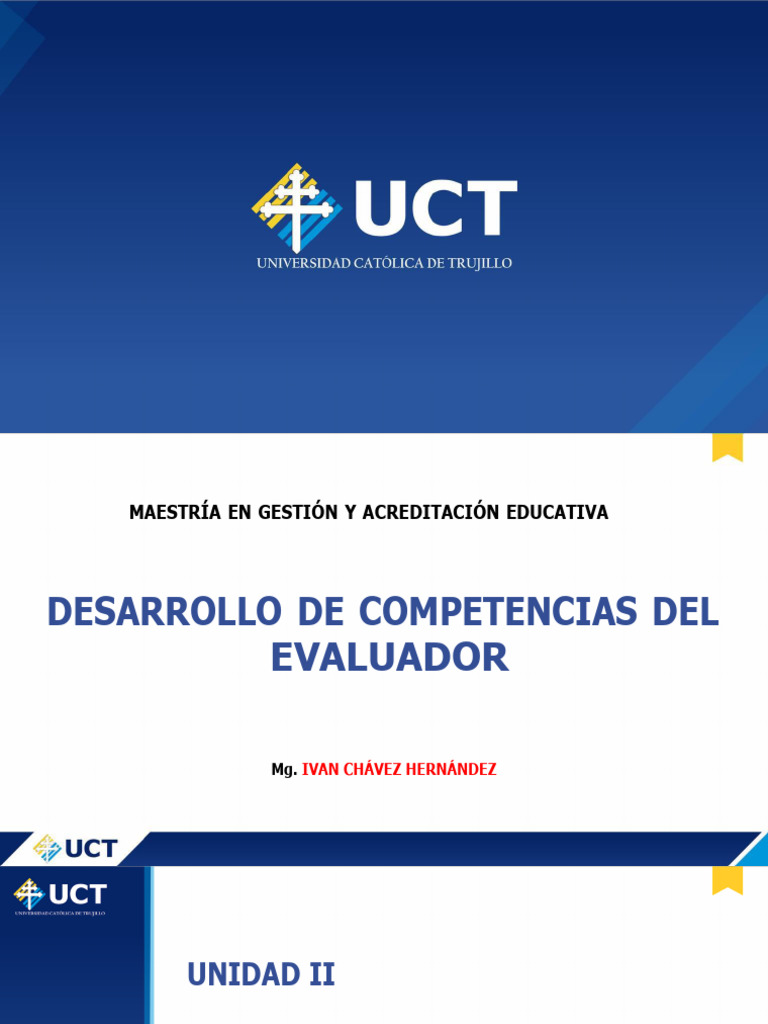 UCT
UNIVERSIDAD CATÓLICA DE TRUJILLO

MAESTRÍA EN GESTIÓN Y ACREDITACIÓN EDUCATIVA

DESARROLLO DE COMPETENCIAS DEL EVALUADOR

Mg. IVAN CHÁVEZ HERNÁNDEZ

UCT

UCT
UNIVERSIDAD CATÓLICA DE TRUJILLO

UNIDAD II